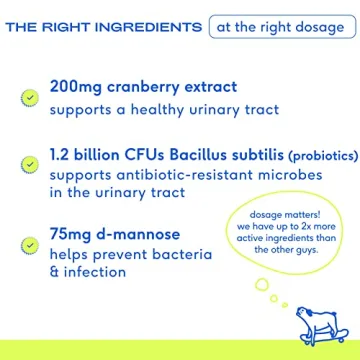 THE RIGHT INGREDIENTS at the right dosage

200mg cranberry extract
supports a healthy urinary tract

1.2 billion CFUs Bacillus subtilis (probiotics)
supports antibiotic-resistant microbes in the urinary tract

75mg d-mannose
helps prevent bacteria & infection

dosage matters! we have up to 2x more active ingredients than the other guys.